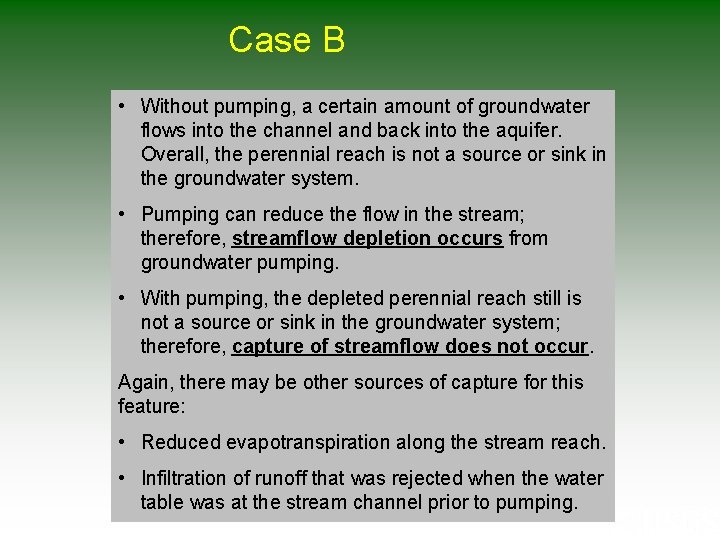 Case B

• Without pumping, a certain amount of groundwater flows into the channel and back into the aquifer. Overall, the perennial reach is not a source or sink in the groundwater system.

• Pumping can reduce the flow in the stream; therefore, streamflow depletion occurs from groundwater pumping.

• With pumping, the depleted perennial reach still is not a source or sink in the groundwater system; therefore, capture of streamflow does not occur.

Again, there may be other sources of capture for this feature:

• Reduced evapotranspiration along the stream reach.

• Infiltration of runoff that was rejected when the water table was at the stream channel prior to pumping.